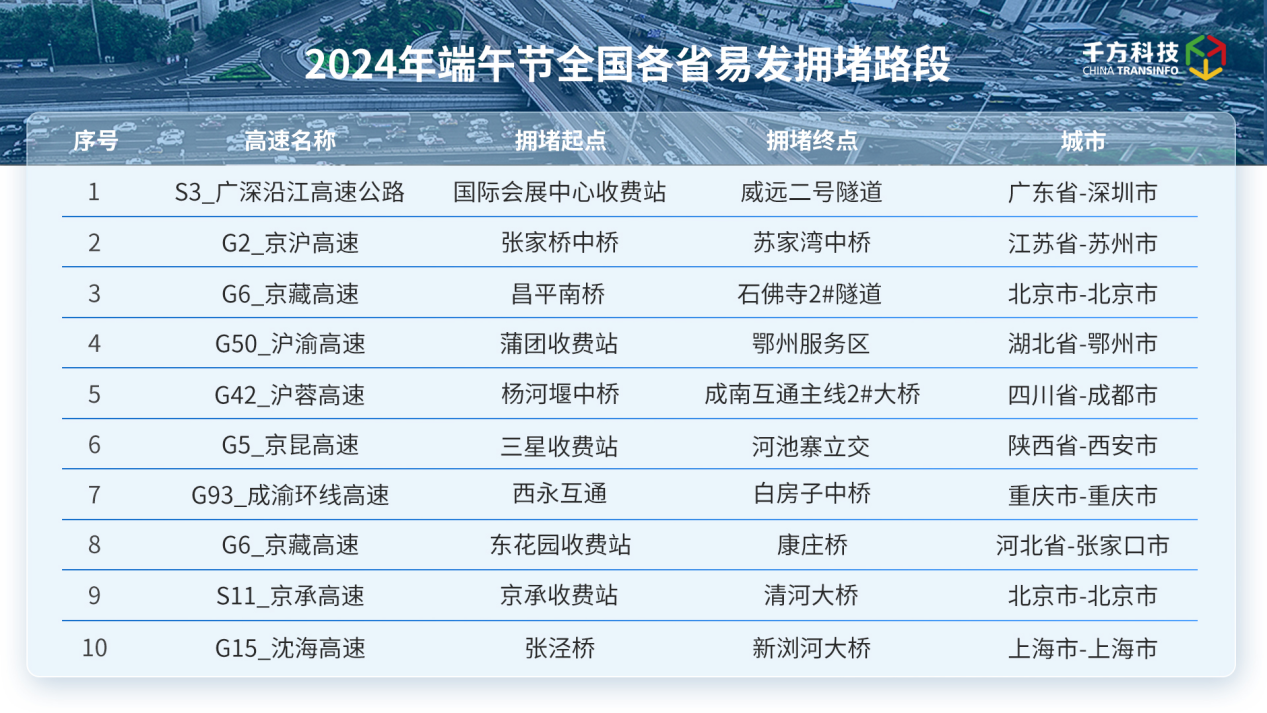 2024年端午节全国各省易发拥堵路段

千方科技 CHINA TRANSINFO

| 序号 | 高速名称 | 拥堵起点 | 拥堵终点 | 城市 |
|---|---|---|---|---|
| 1 | S3_广深沿江高速公路 | 国际会展中心收费站 | 威远二号隧道 | 广东省-深圳市 |
| 2 | G2_京沪高速 | 张家桥中桥 | 苏家湾中桥 | 江苏省-苏州市 |
| 3 | G6_京藏高速 | 昌平南桥 | 石佛寺2#隧道 | 北京市-北京市 |
| 4 | G50_沪渝高速 | 蒲团收费站 | 鄂州服务区 | 湖北省-鄂州市 |
| 5 | G42_沪蓉高速 | 杨河堰中桥 | 成南互通主线2#大桥 | 四川省-成都市 |
| 6 | G5_京昆高速 | 三星收费站 | 河池寨立交 | 陕西省-西安市 |
| 7 | G93_成渝环线高速 | 西永互通 | 白房子中桥 | 重庆市-重庆市 |
| 8 | G6_京藏高速 | 东花园收费站 | 康庄桥 | 河北省-张家口市 |
| 9 | S11_京承高速 | 京承收费站 | 清河大桥 | 北京市-北京市 |
| 10 | G15_沈海高速 | 张泾桥 | 新浏河大桥 | 上海市-上海市 |